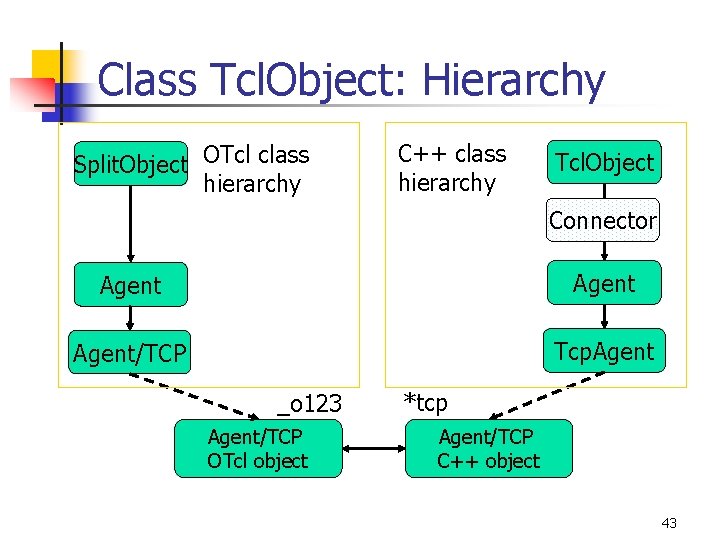 Class TclObject: Hierarchy

SplitObject

OTcl class hierarchy

Agent

Agent/TCP

C++ class hierarchy

TclObject

Connector

Agent

TcpAgent

_o123

*tcp

Agent/TCP OTcl object

Agent/TCP C++ object

43